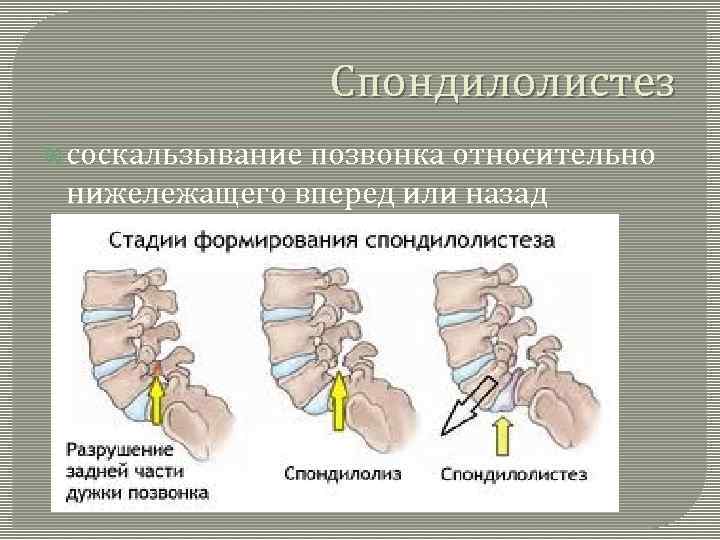 Спондилолистез

соскальзывание позвонка относительно нижележащего вперед или назад

Стадии формирования спондилолистеза

Разрушение задней части дужки позвонка

Спондилолиз

Спондилолистез